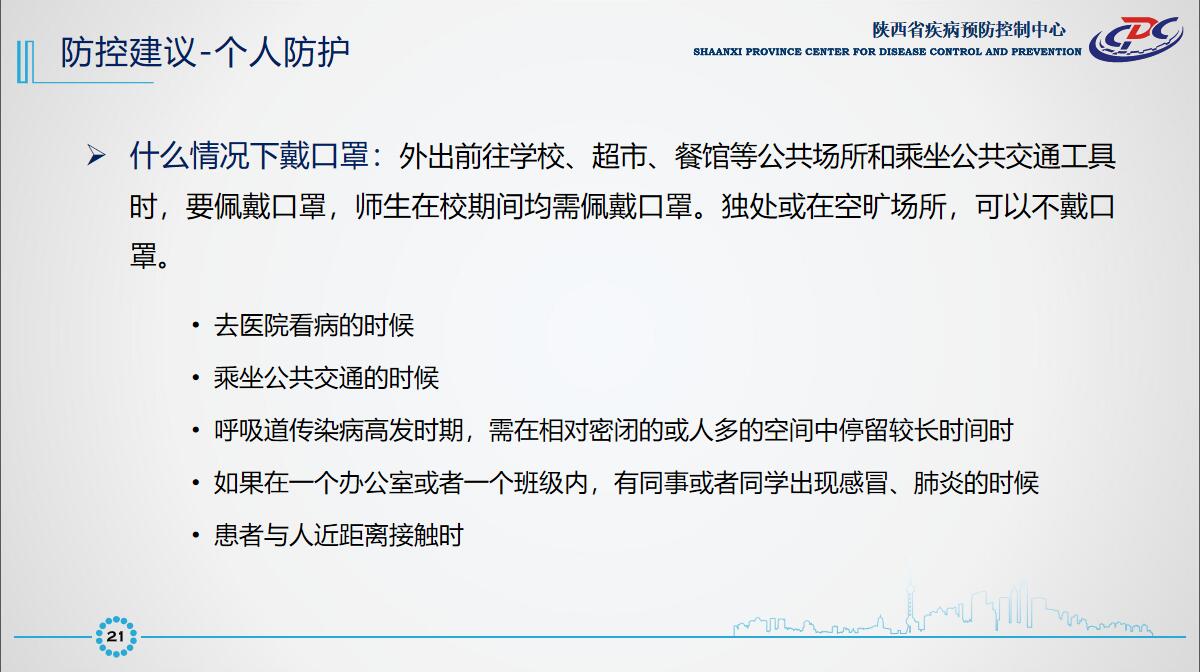 防控建议-个人防护

陕西省疾病预防控制中心
SHAANXI PROVINCE CENTER FOR DISEASE CONTROL AND PREVENTION
CDC

➢ 什么情况下戴口罩：外出前往学校、超市、餐馆等公共场所和乘坐公共交通工具时，要佩戴口罩，师生在校期间均需佩戴口罩。独处或在空旷场所，可以不戴口罩。

• 去医院看病的时候
• 乘坐公共交通的时候
• 呼吸道传染病高发时期，需在相对密闭的或人多的空间中停留较长时间时
• 如果在一个办公室或者一个班级内，有同事或者同学出现感冒、肺炎的时候
• 患者与人近距离接触时

21